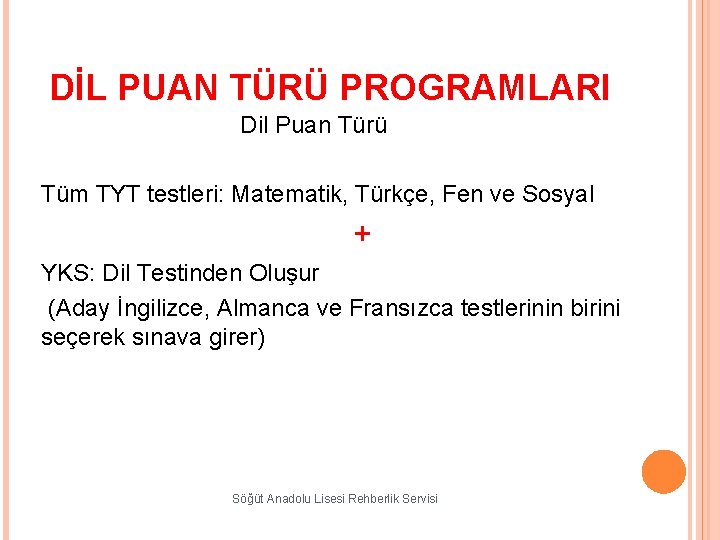 DİL PUAN TÜRÜ PROGRAMLARI

Dil Puan Türü

Tüm TYT testleri: Matematik, Türkçe, Fen ve Sosyal

+

YKS: Dil Testinden Oluşur

(Aday İngilizce, Almanca ve Fransızca testlerinin birini seçerek sınava girer)

Söğüt Anadolu Lisesi Rehberlik Servisi